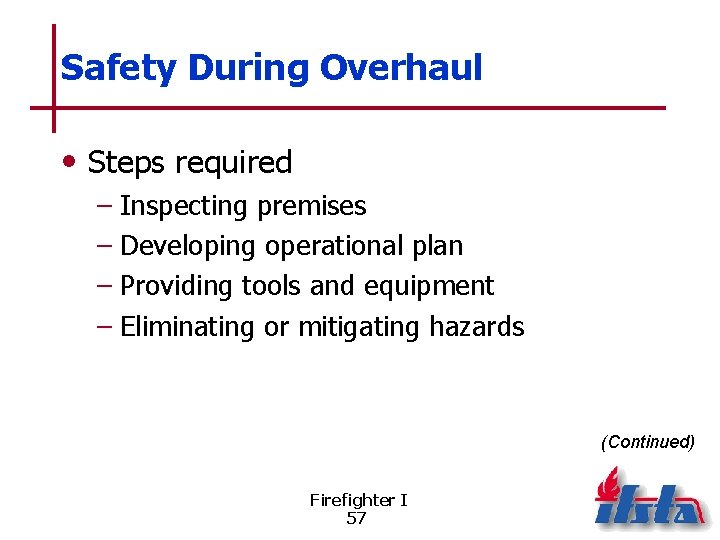 Safety During Overhaul

• Steps required
– Inspecting premises
– Developing operational plan
– Providing tools and equipment
– Eliminating or mitigating hazards

(Continued)

Firefighter I
57

ifsta